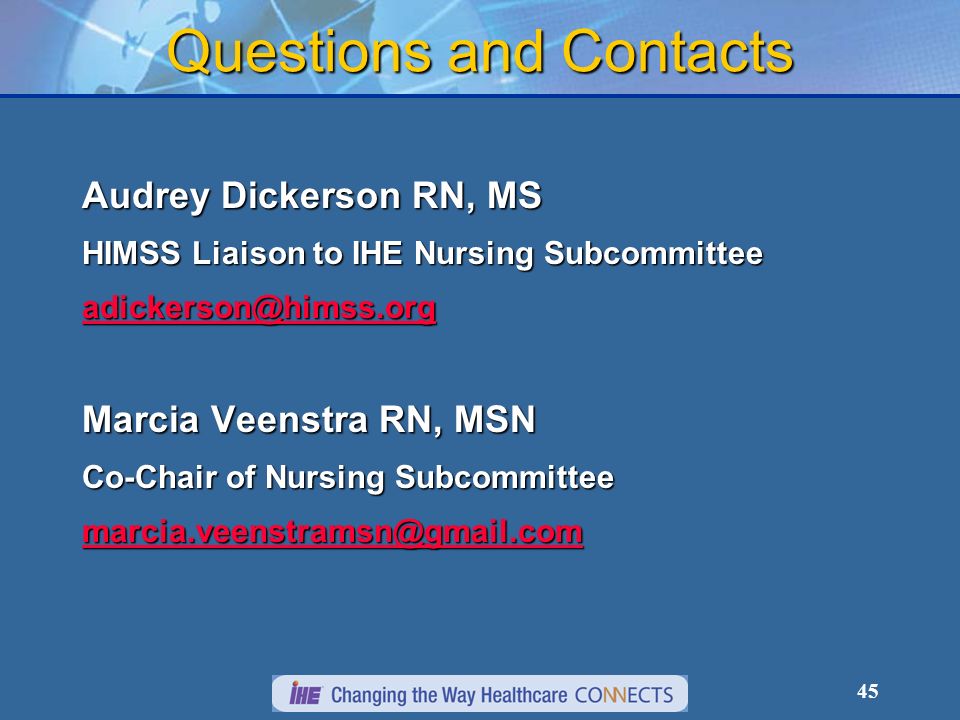 Questions and Contacts

Audrey Dickerson RN, MS

HIMSS Liaison to IHE Nursing Subcommittee

adickerson@himss.org

Marcia Veenstra RN, MSN

Co-Chair of Nursing Subcommittee

marcia.veenstramsn@gmail.com

IHE Changing the Way Healthcare CONNECTS

45